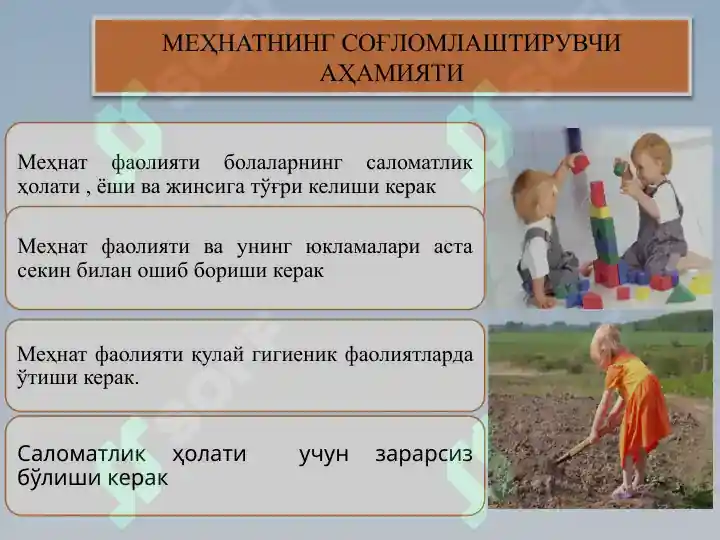 МЕҲНАТНИНГ СОҒЛОМЛАШТИРУВЧИ АҲАМИЯТИ

Меҳнат фаолияти болаларнинг саломатлик ҳолати , ёши ва жинсига тўғри келиши керак

Меҳнат фаолияти ва унинг юкламалари аста секин билан ошиб бориши керак

Меҳнат фаолияти қулай гигиеник фаолиятларда ўтиши керак.

Саломатлик ҳолати учун зарарсиз бўлиши керак